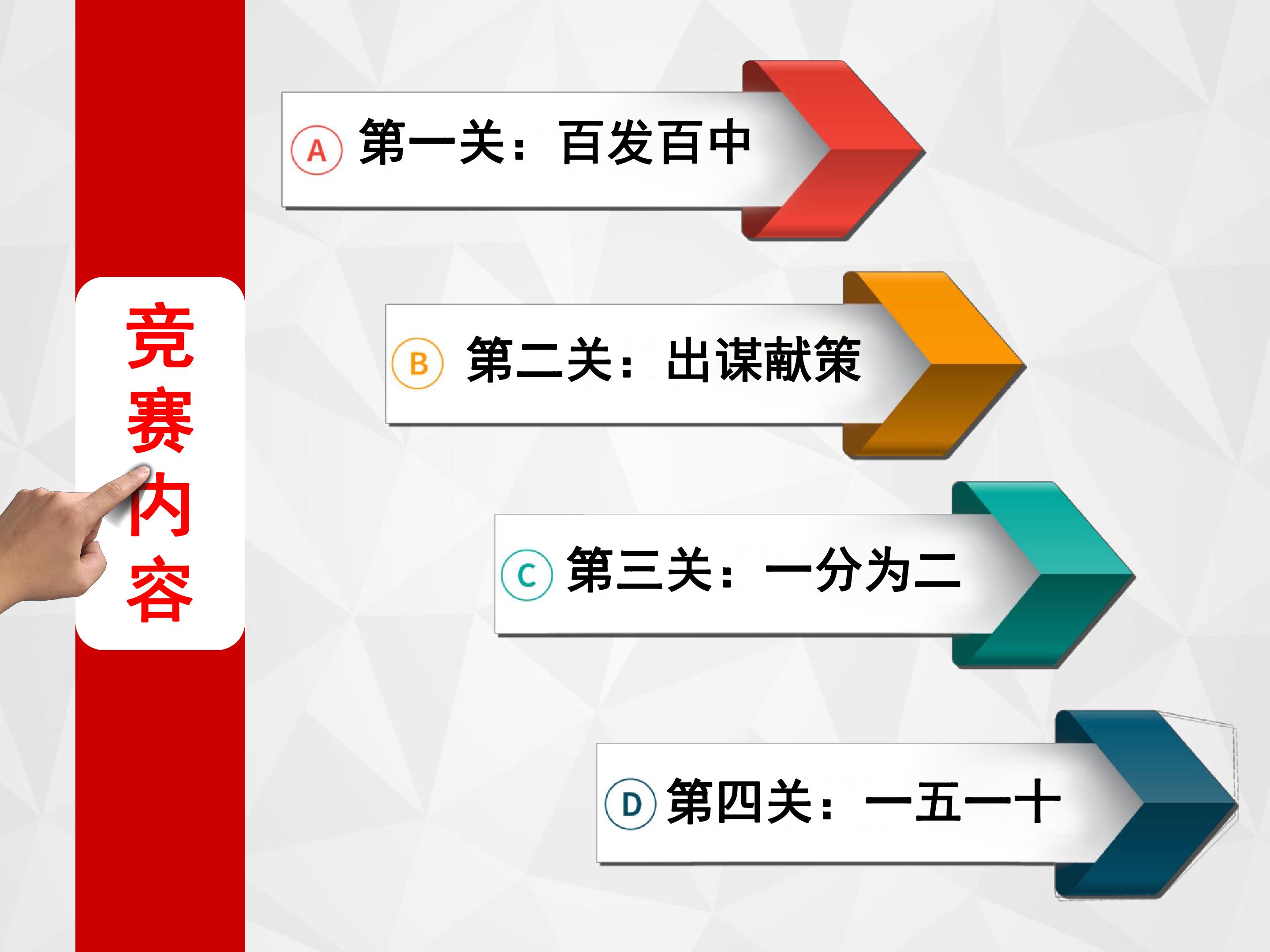 竞赛内容

A 第一关：百发百中

B 第二关：出谋献策

C 第三关：一分为二

D 第四关：一五一十